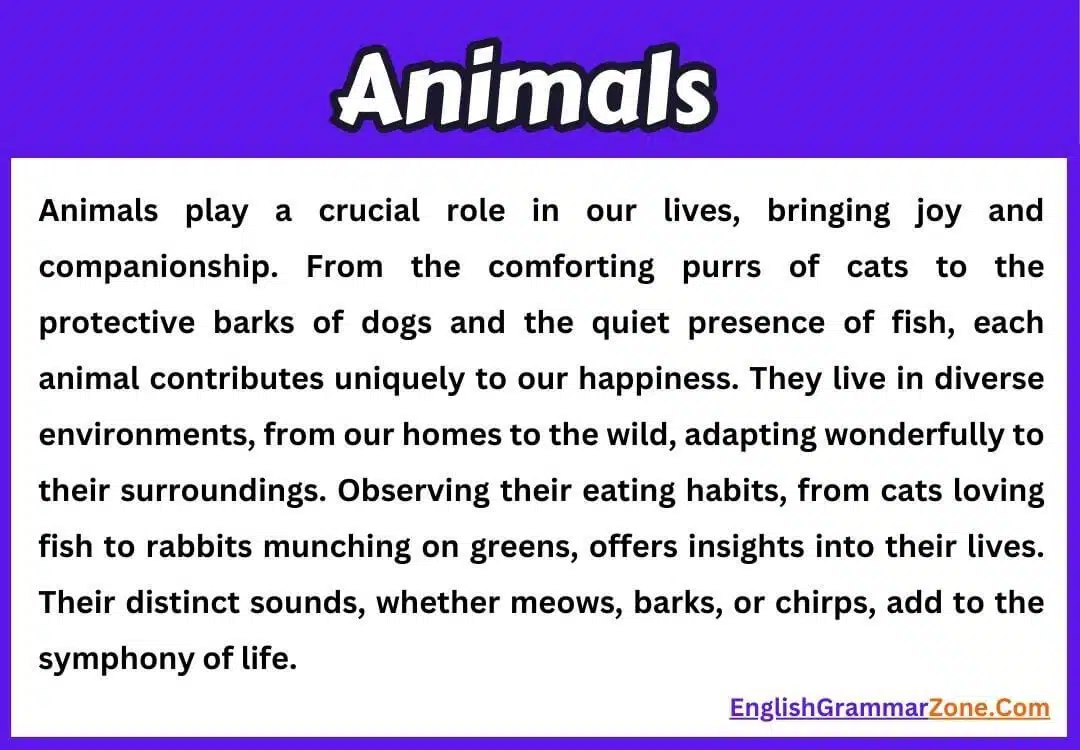 Animals

Animals play a crucial role in our lives, bringing joy and companionship. From the comforting purrs of cats to the protective barks of dogs and the quiet presence of fish, each animal contributes uniquely to our happiness. They live in diverse environments, from our homes to the wild, adapting wonderfully to their surroundings. Observing their eating habits, from cats loving fish to rabbits munching on greens, offers insights into their lives. Their distinct sounds, whether meows, barks, or chirps, add to the symphony of life.

EnglishGrammarZone.Com